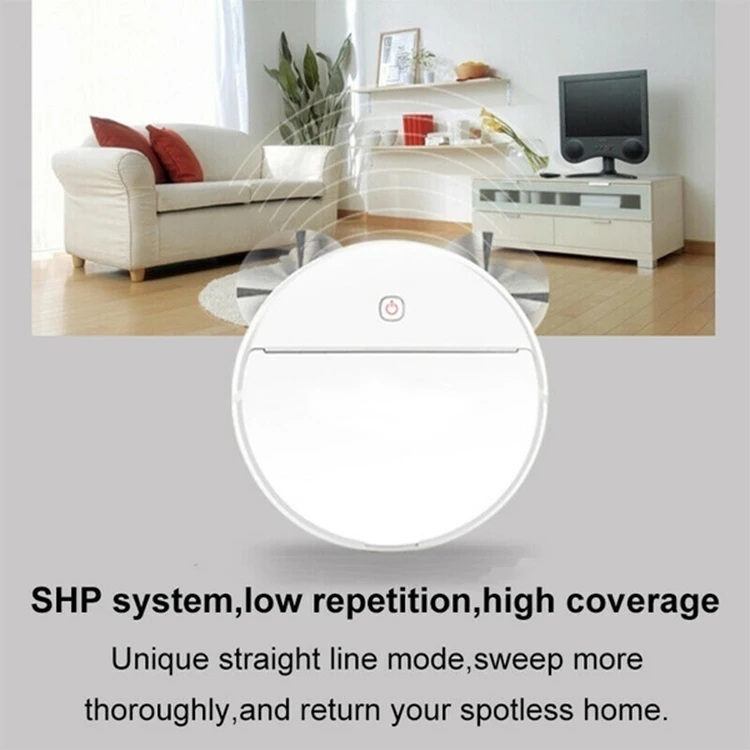 SHP system,low repetition,high coverage

Unique straight line mode,sweep more thoroughly,and return your spotless home.